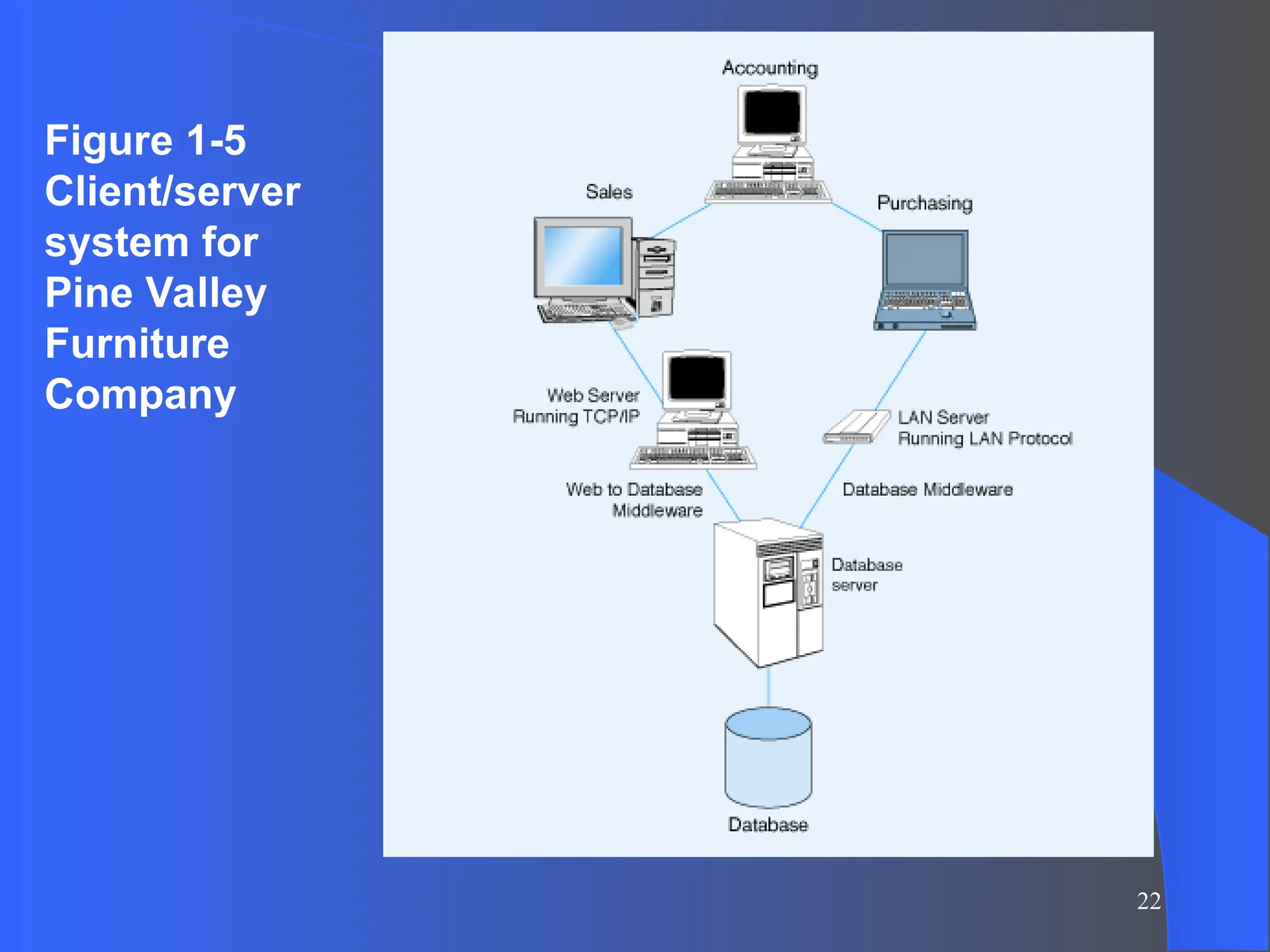 Figure 1-5 Client/server system for Pine Valley Furniture Company

Accounting

Sales

Purchasing

Web Server
Running TCP/IP

LAN Server
Running LAN Protocol

Web to Database
Middleware

Database Middleware

Database
server

Database

22